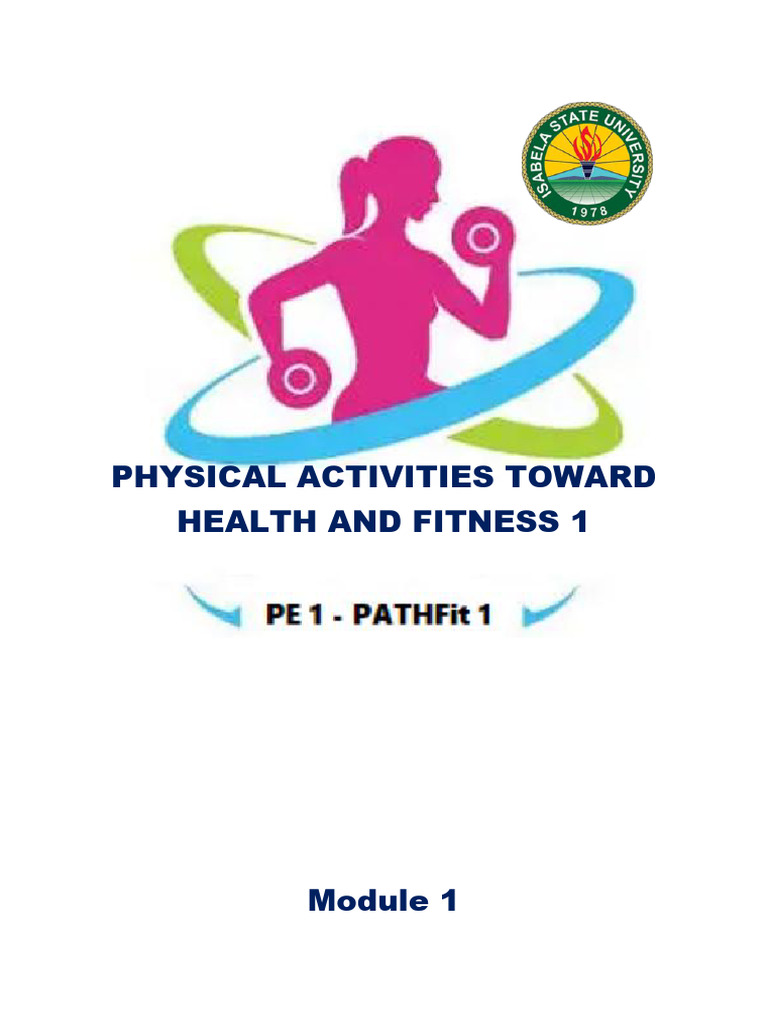 ISABELA STATE UNIVERSITY
1978

PHYSICAL ACTIVITIES TOWARD HEALTH AND FITNESS 1

PE 1 - PATHFit 1

Module 1